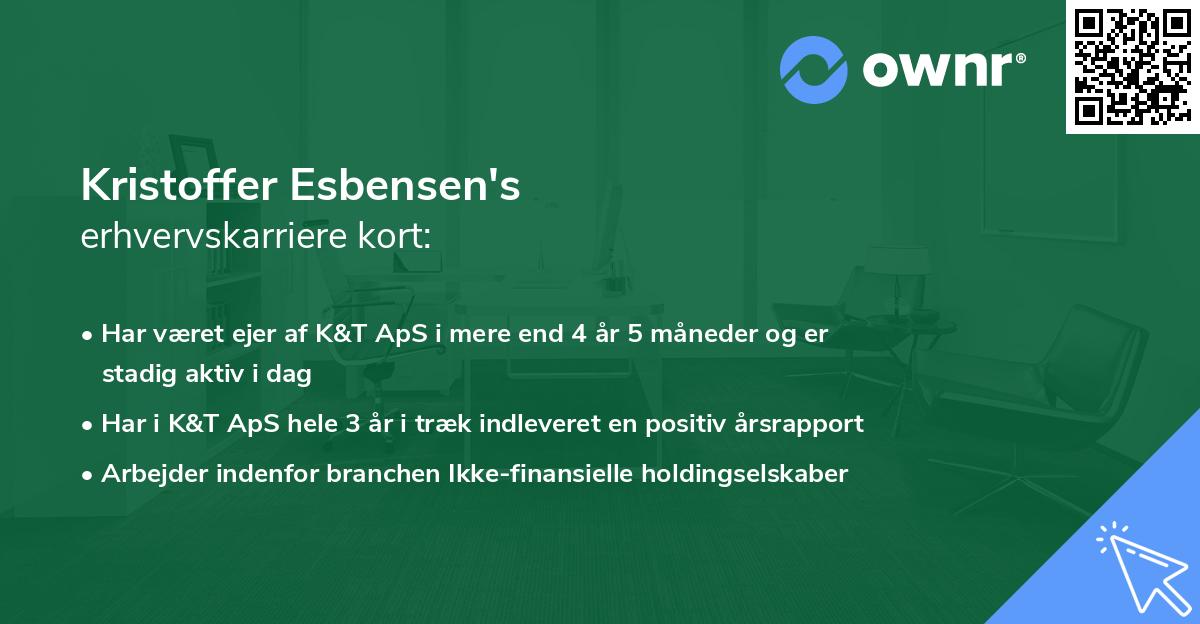 ownr®

Kristoffer Esbensen's
erhvervskarriere kort:

• Har været ejer af K&T ApS i mere end 4 år 5 måneder og er stadig aktiv i dag
• Har i K&T ApS hele 3 år i træk indleveret en positiv årsrapport
• Arbejder indenfor branchen Ikke-finansielle holdingselskaber